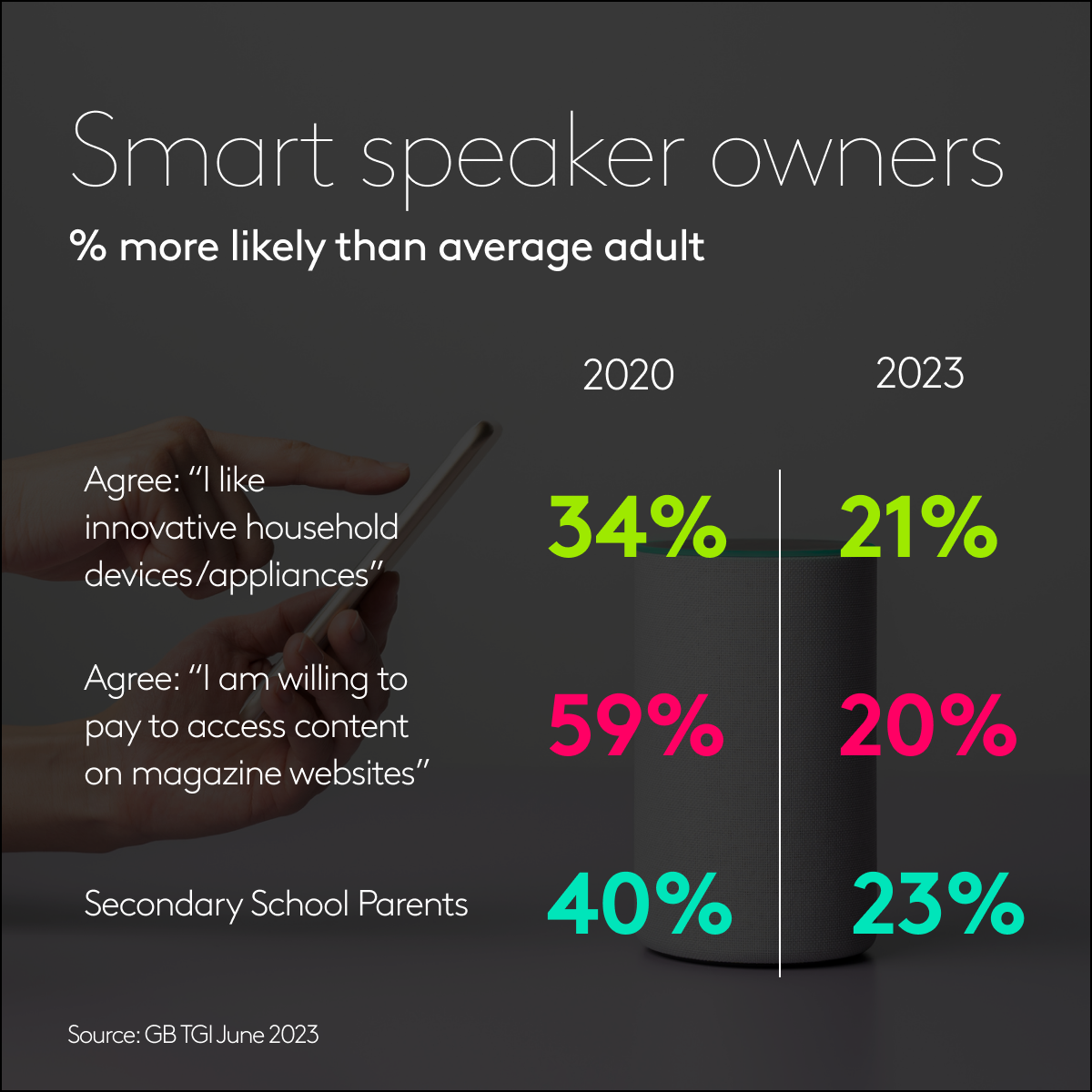 Smart speaker owners

% more likely than average adult

| | 2020 | 2023 |
|---|---|---|
| Agree: "I like innovative household devices/appliances" | 34% | 21% |
| Agree: "I am willing to pay to access content on magazine websites" | 59% | 20% |
| Secondary School Parents | 40% | 23% |

Source: GB TGI June 2023